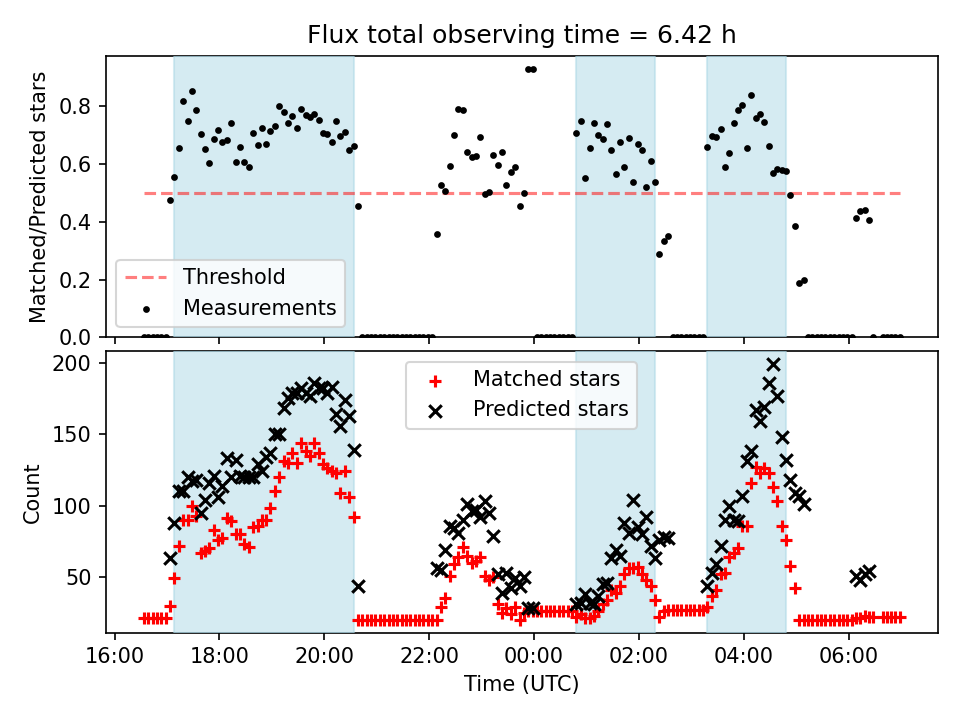 Flux total observing time = 6.42 h

Matched/Predicted stars

0.8
0.6
0.4
0.2
0.0

Threshold
Measurements

Count

200
150
100
50

Matched stars
Predicted stars

16:00 18:00 20:00 22:00 00:00 02:00 04:00 06:00

Time (UTC)